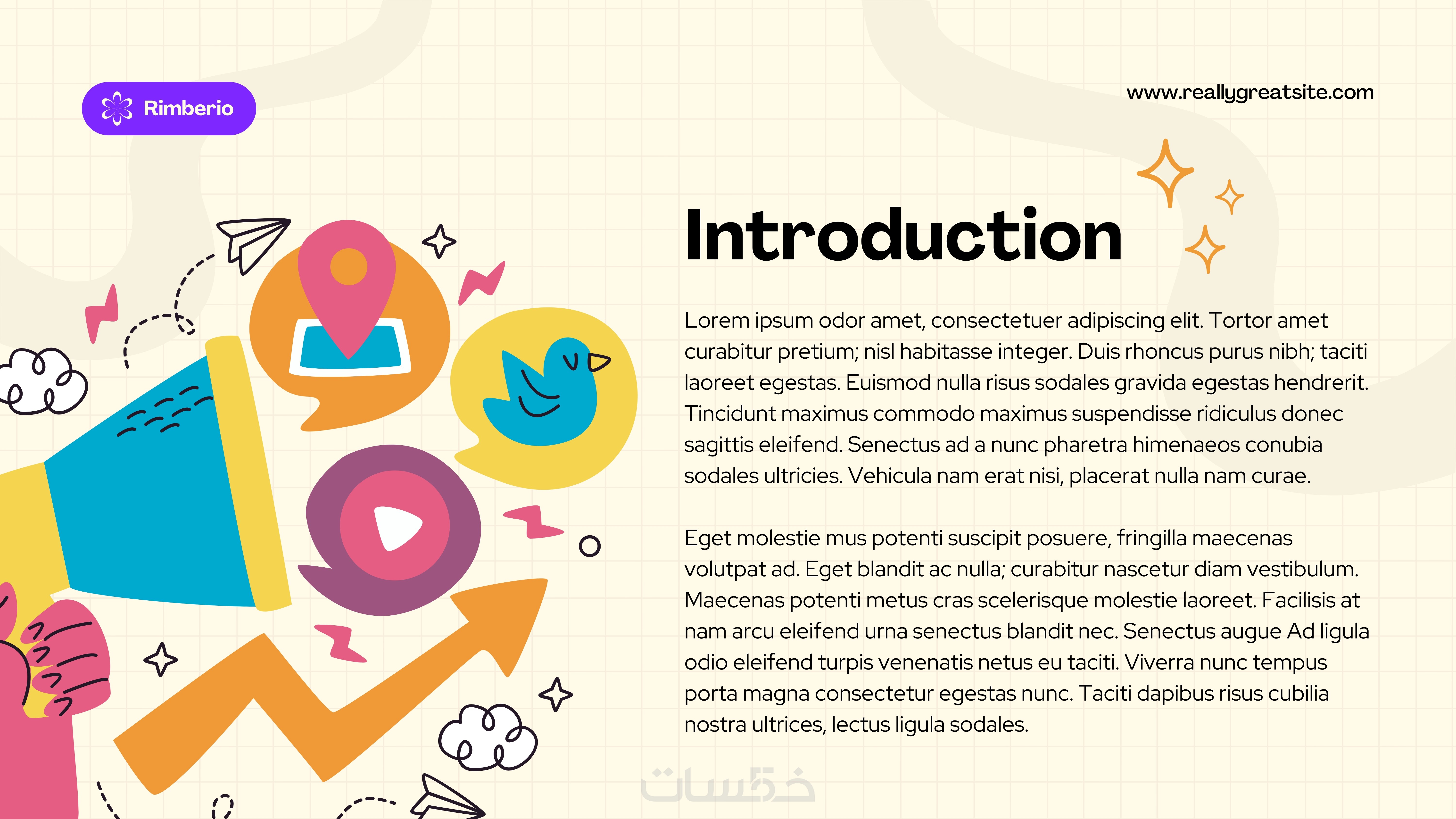 Rimberio

www.reallygreatsite.com

Introduction

Lorem ipsum odor amet, consectetuer adipiscing elit. Tortor amet curabitur pretium; nisl habitasse integer. Duis rhoncus purus nibh; taciti laoreet egestas. Euismod nulla risus sodales gravida egestas hendrerit. Tincidunt maximus commodo maximus suspendisse ridiculus donec sagittis eleifend. Senectus ad a nunc pharetra himenaeos conubia sodales ultricies. Vehicula nam erat nisi, placerat nulla nam curae.

Eget molestie mus potenti suscipit posuere, fringilla maecenas volutpat ad. Eget blandit ac nulla; curabitur nascetur diam vestibulum. Maecenas potenti metus cras scelerisque molestie laoreet. Facilisis at nam arcu eleifend urna senectus blandit nec. Senectus augue Ad ligula odio eleifend turpis venenatis netus eu taciti. Viverra nunc tempus porta magna consectetur egestas nunc. Taciti dapibus risus cubilia nostra ultrices, lectus ligula sodales.

خمسات